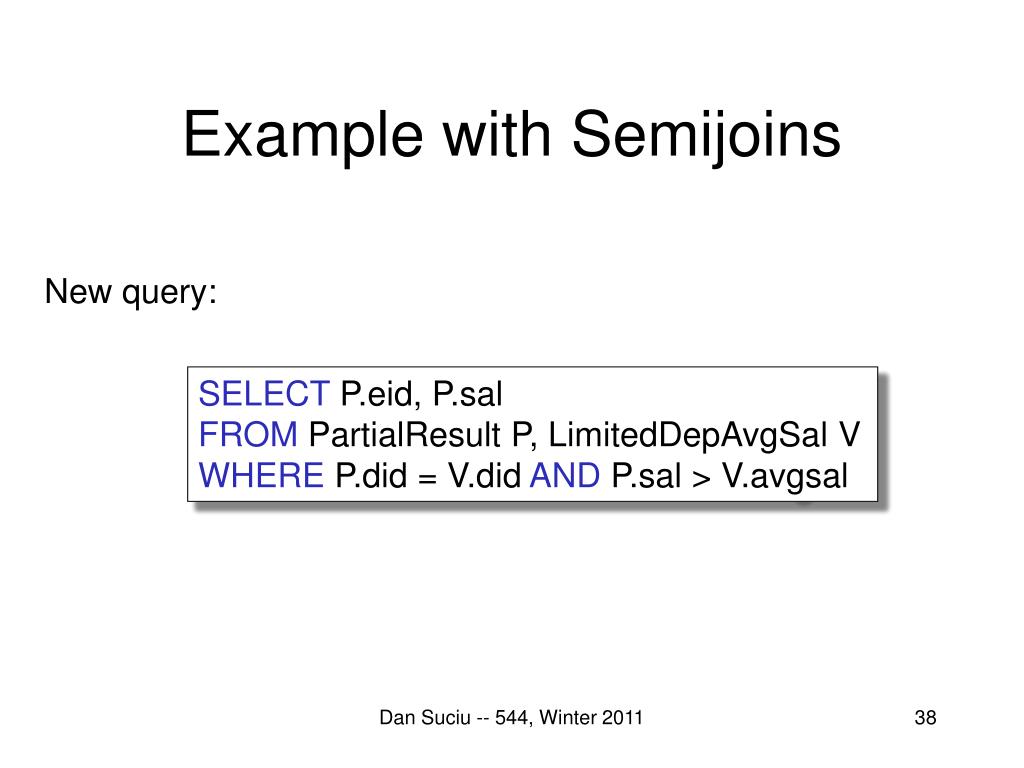 Example with Semijoins

New query:

SELECT P.eid, P.sal
FROM PartialResult P, LimitedDepAvgSal V
WHERE P.did = V.did AND P.sal > V.avgsal

Dan Suciu -- 544, Winter 2011

38